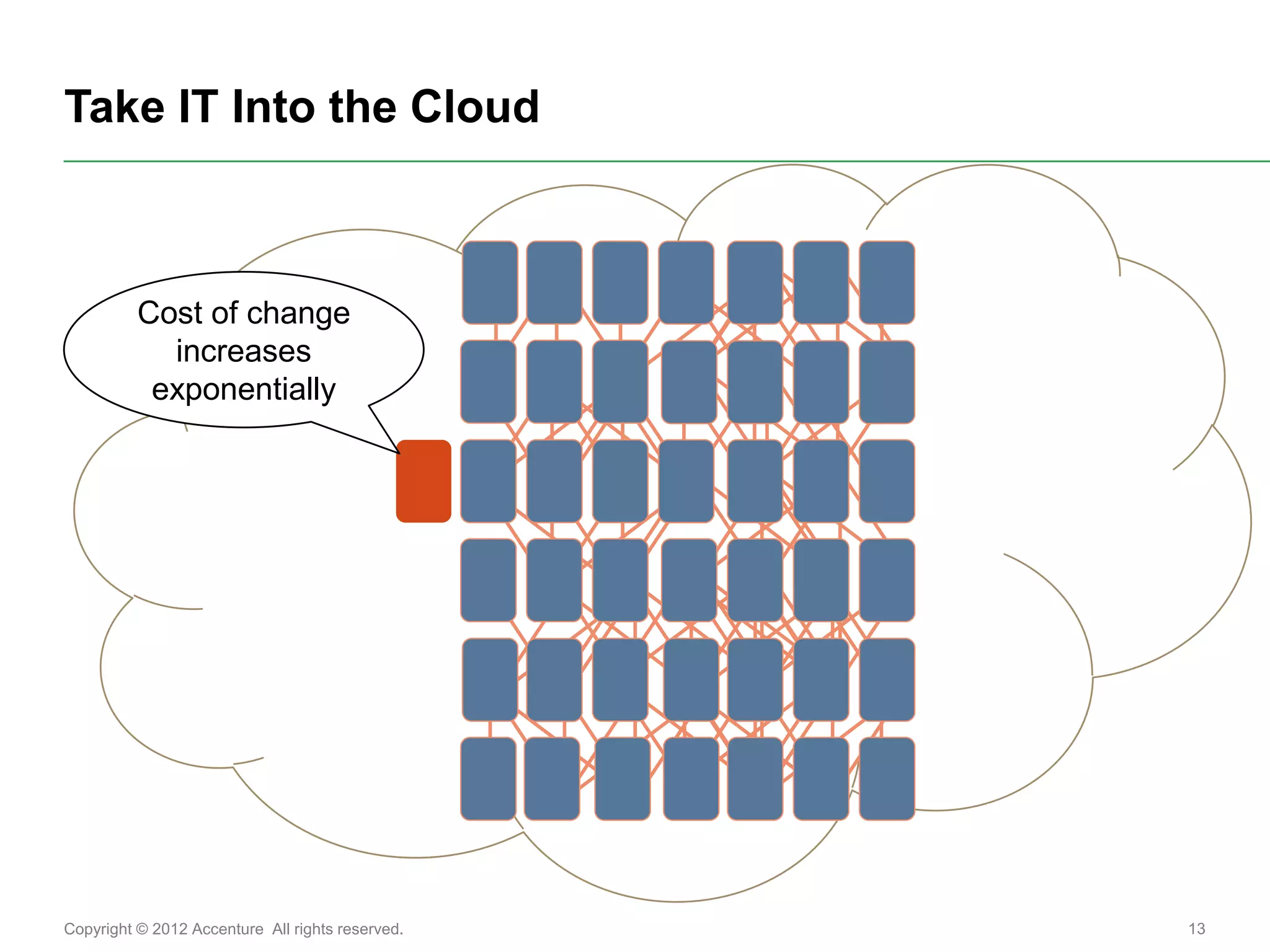 Take IT Into the Cloud

Cost of change increases exponentially

Copyright © 2012 Accenture All rights reserved.

13